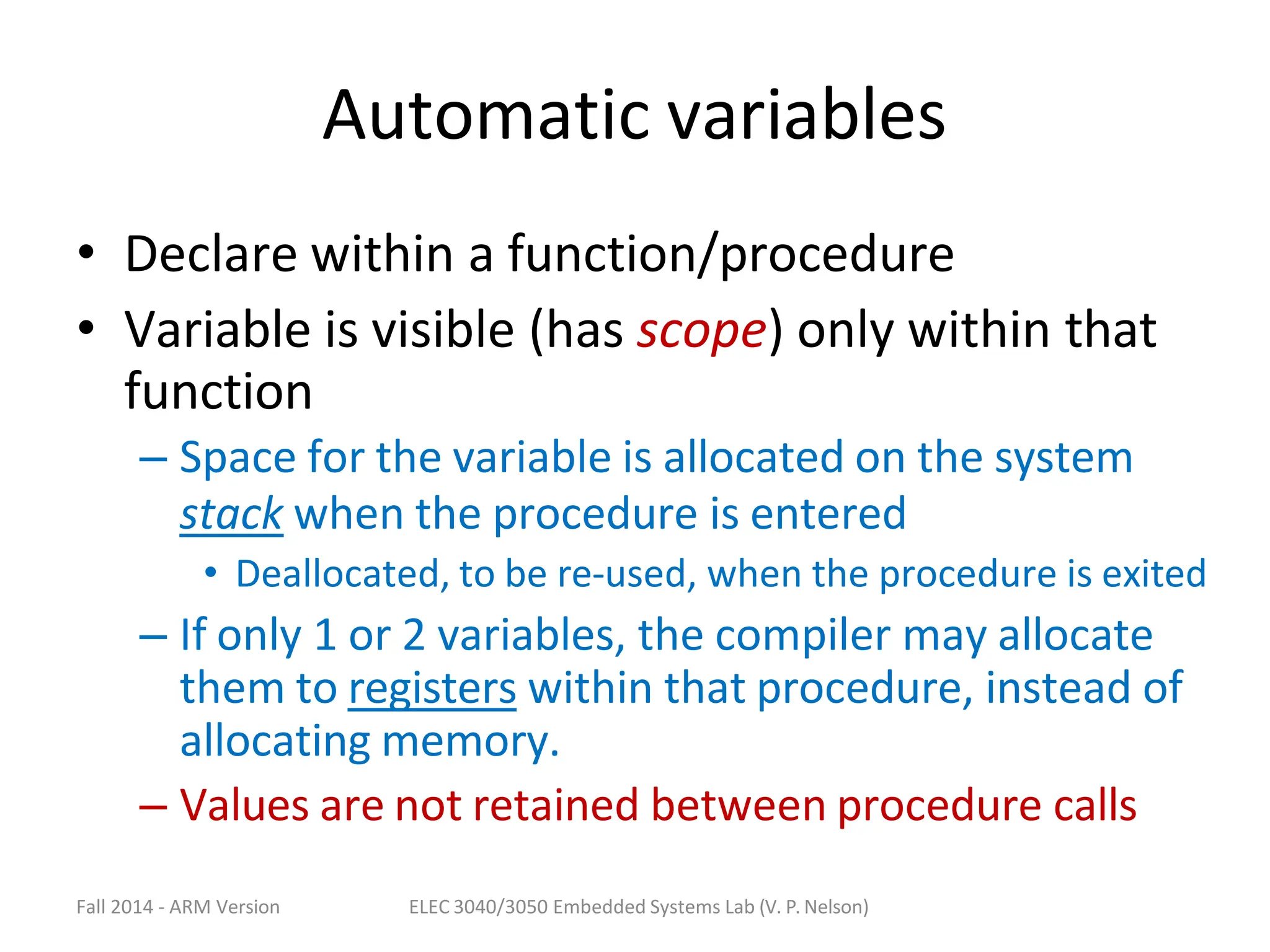 Automatic variables

• Declare within a function/procedure
• Variable is visible (has scope) only within that function
– Space for the variable is allocated on the system stack when the procedure is entered
• Deallocated, to be re-used, when the procedure is exited
– If only 1 or 2 variables, the compiler may allocate them to registers within that procedure, instead of allocating memory.
– Values are not retained between procedure calls

Fall 2014 - ARM Version
ELEC 3040/3050 Embedded Systems Lab (V. P. Nelson)